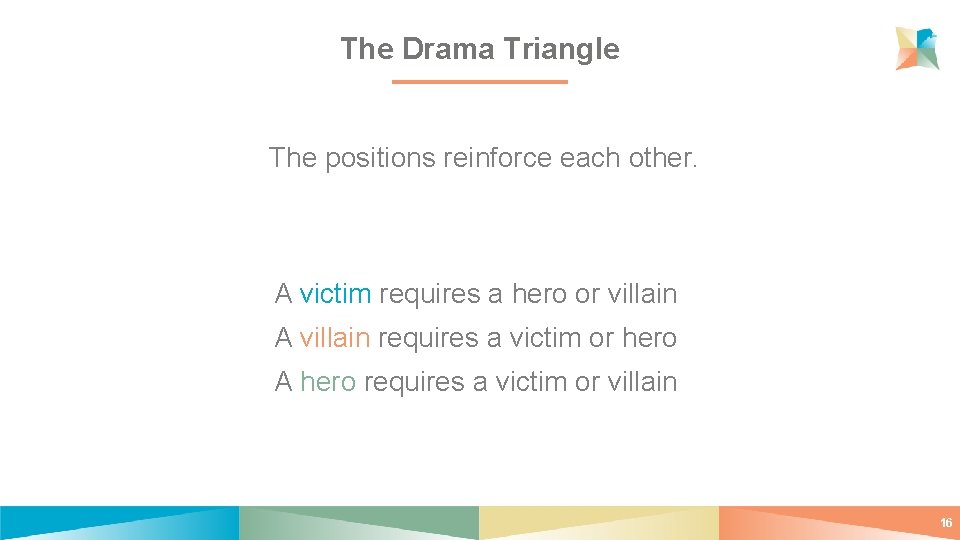 The Drama Triangle

The positions reinforce each other.

A victim requires a hero or villain
A villain requires a victim or hero
A hero requires a victim or villain

16